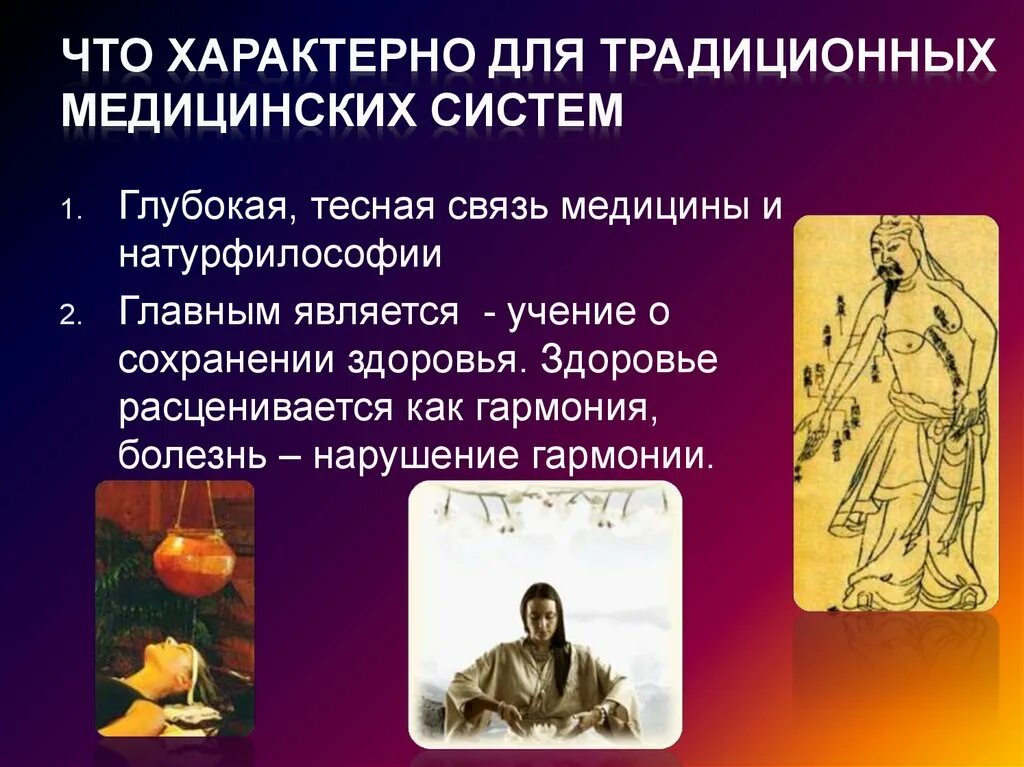 ЧТО ХАРАКТЕРНО ДЛЯ ТРАДИЦИОННЫХ МЕДИЦИНСКИХ СИСТЕМ

1. Глубокая, тесная связь медицины и натурфилософии
2. Главным является - учение о сохранении здоровья. Здоровье расценивается как гармония, болезнь – нарушение гармонии.